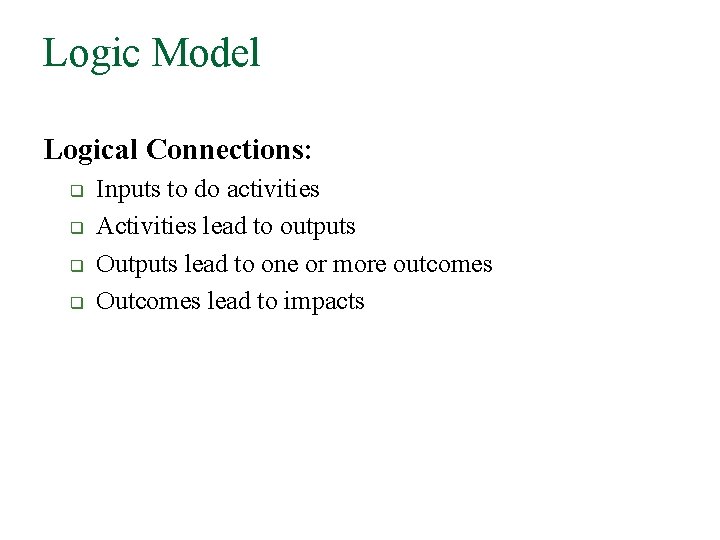 Logic Model

Logical Connections:

- Inputs to do activities
- Activities lead to outputs
- Outputs lead to one or more outcomes
- Outcomes lead to impacts